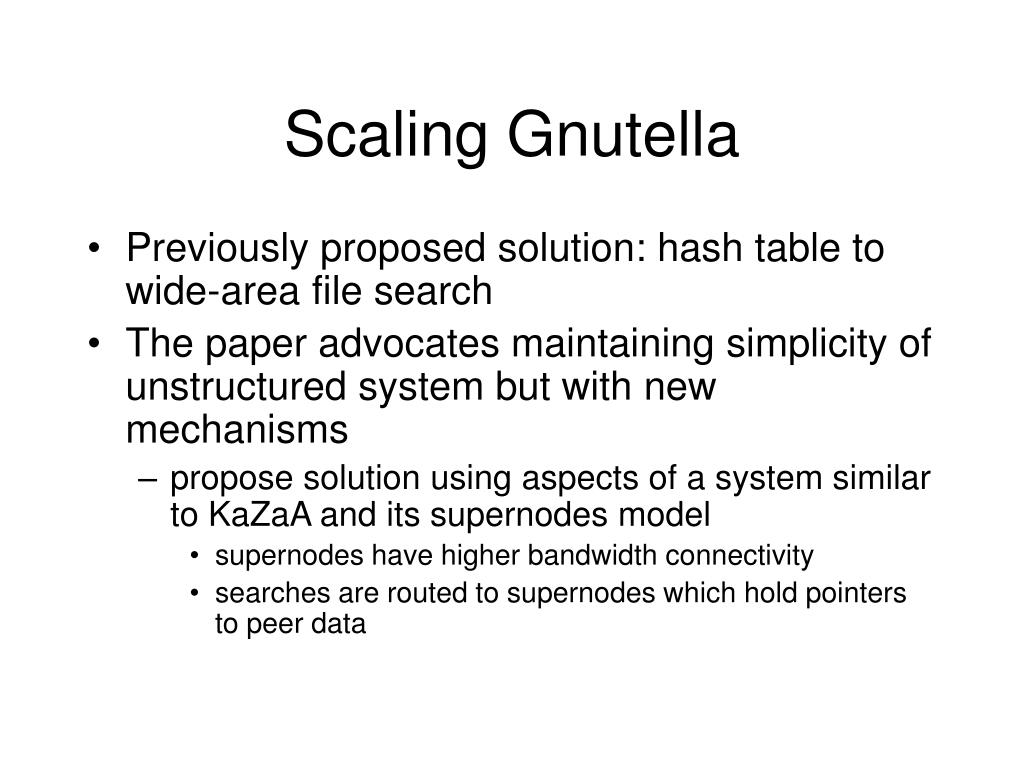 Scaling Gnutella

• Previously proposed solution: hash table to wide-area file search
• The paper advocates maintaining simplicity of unstructured system but with new mechanisms
– propose solution using aspects of a system similar to KaZaA and its supernodes model
• supernodes have higher bandwidth connectivity
• searches are routed to supernodes which hold pointers to peer data